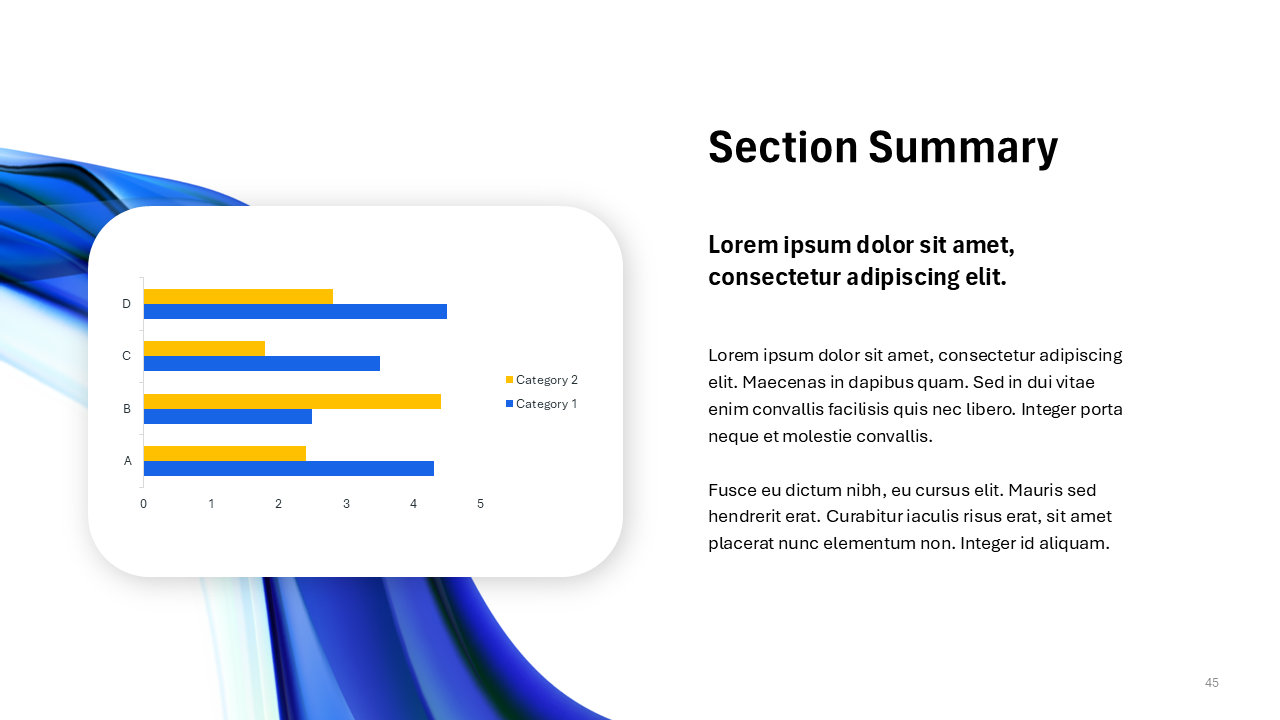 D
C
B
A
0 1 2 3 4 5

Category 2
Category 1

Section Summary

Lorem ipsum dolor sit amet, consectetur adipiscing elit.

Lorem ipsum dolor sit amet, consectetur adipiscing elit. Maecenas in dapibus quam. Sed in dui vitae enim convallis facilisis quis nec libero. Integer porta neque et molestie convallis.

Fusce eu dictum nibh, eu cursus elit. Mauris sed hendrerit erat. Curabitur iaculis risus erat, sit amet placerat nunc elementum non. Integer id aliquam.

45